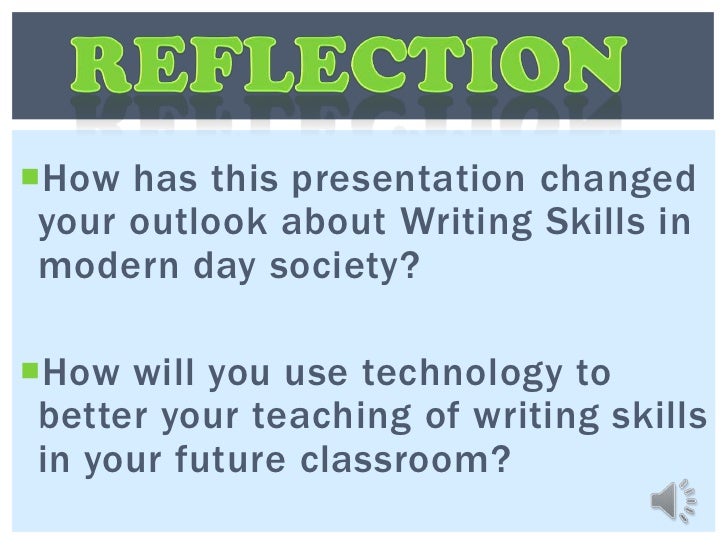 REFLECTION

How has this presentation changed your outlook about Writing Skills in modern day society?

How will you use technology to better your teaching of writing skills in your future classroom?